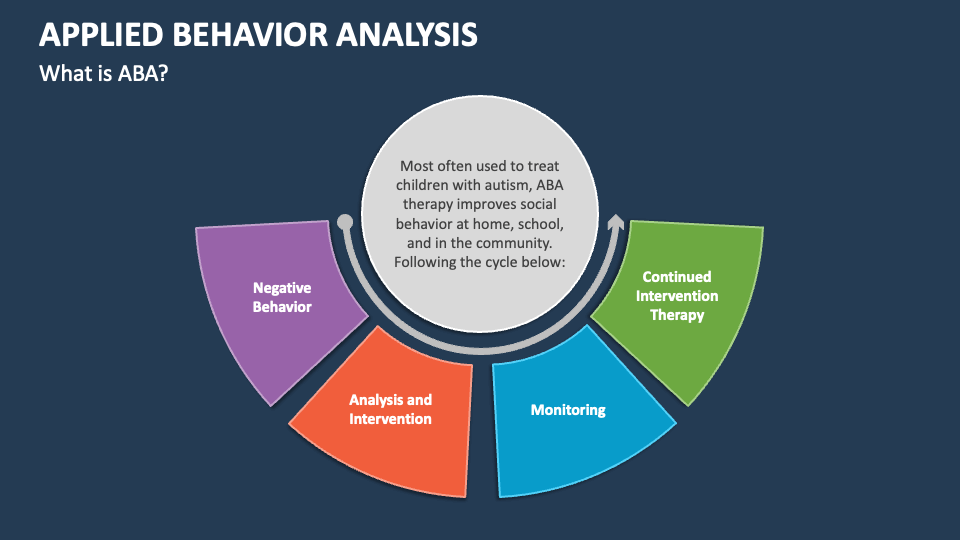 APPLIED BEHAVIOR ANALYSIS

What is ABA?

Most often used to treat children with autism, ABA therapy improves social behavior at home, school, and in the community. Following the cycle below:

Negative Behavior

Analysis and Intervention

Monitoring

Continued Intervention Therapy